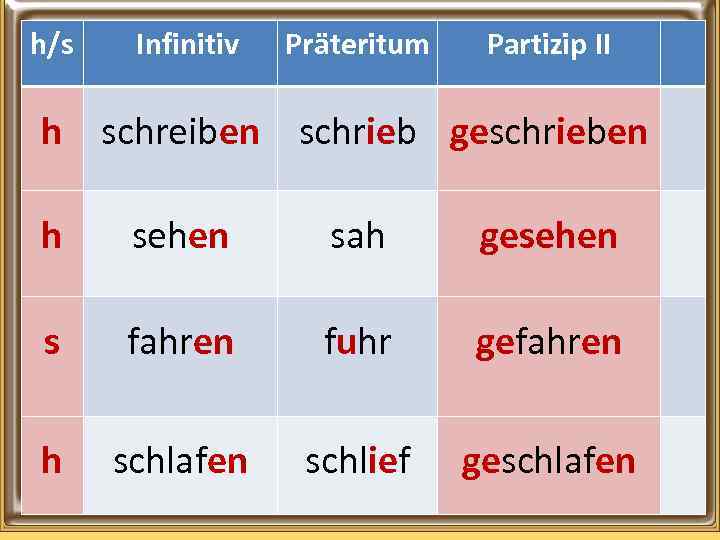 | h/s | Infinitiv | Präteritum | Partizip II | |
|---|---|---|---|---|
| h | schreiben | schrieb | geschrieben | |
| h | sehen | sah | gesehen | |
| s | fahren | fuhr | gefahren | |
| h | schlafen | schlief | geschlafen | |